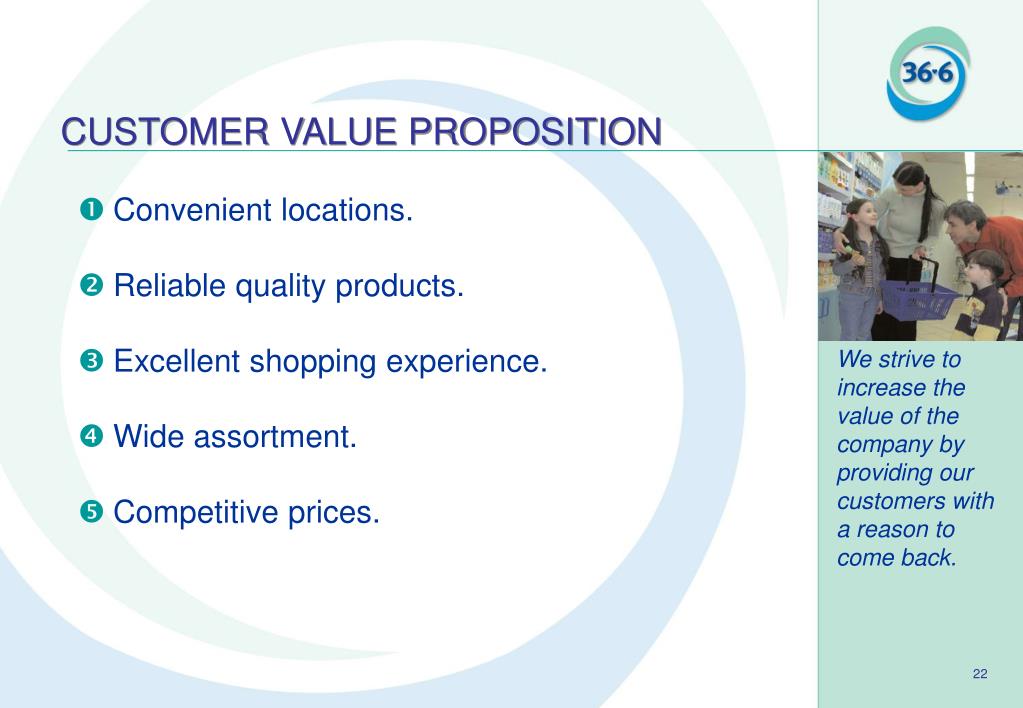 36·6

CUSTOMER VALUE PROPOSITION

❶ Convenient locations.

❷ Reliable quality products.

❸ Excellent shopping experience.

❹ Wide assortment.

❺ Competitive prices.

We strive to increase the value of the company by providing our customers with a reason to come back.

22